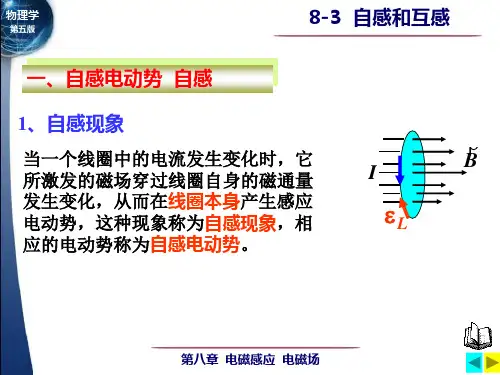 物理学
第五版

8-3 自感和互感

一、自感电动势 自感

1、自感现象

当一个线圈中的电流发生变化时，它所激发的磁场穿过线圈自身的磁通量发生变化，从而在线圈本身产生感应电动势，这种现象称为自感现象，相应的电动势称为自感电动势。

$I$

$\vec{B}$

$\varepsilon_L$

第八章 电磁感应 电磁场